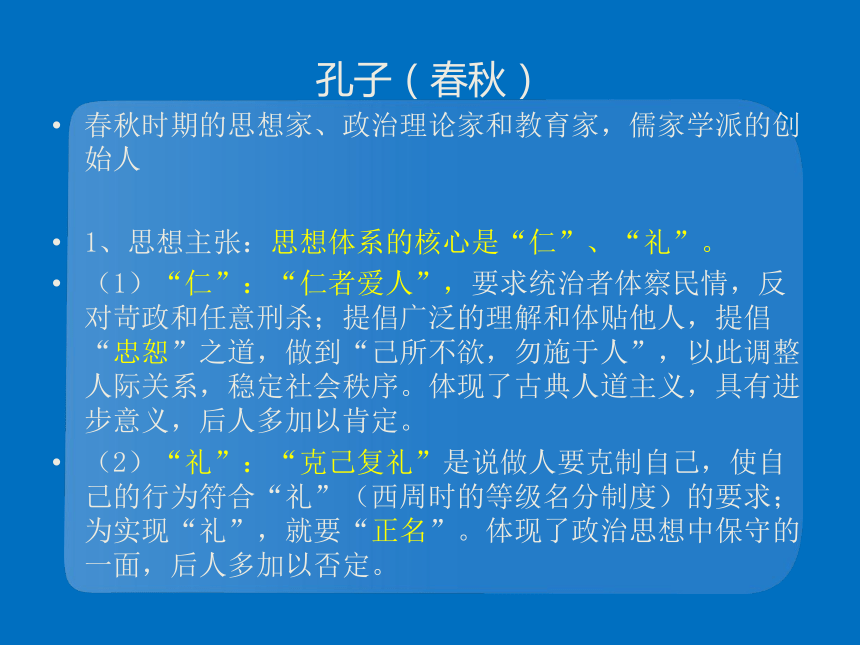 孔子（春秋）

• 春秋时期的思想家、政治理论家和教育家，儒家学派的创始人

• 1、思想主张：思想体系的核心是“仁”、“礼”。

• （1）“仁”：“仁者爱人”，要求统治者体察民情，反对苛政和任意刑杀；提倡广泛的理解和体贴他人，提倡“忠恕”之道，做到“己所不欲，勿施于人”，以此调整人际关系，稳定社会秩序。体现了古典人道主义，具有进步意义，后人多加以肯定。

• （2）“礼”：“克己复礼”是说做人要克制自己，使自己的行为符合“礼”（西周时的等级名分制度）的要求；为实现“礼”，就要“正名”。体现了政治思想中保守的一面，后人多加以否定。